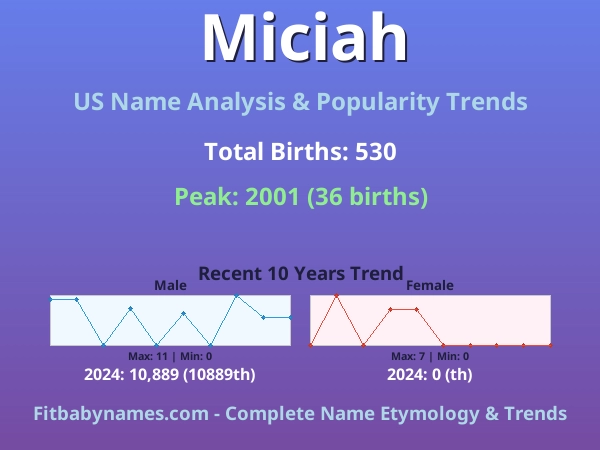 Miciah

US Name Analysis & Popularity Trends

Total Births: 530

Peak: 2001 (36 births)

Recent 10 Years Trend

Male

Max: 11 | Min: 0

2024: 10,889 (10889th)

Female

Max: 7 | Min: 0

2024: 0 (th)

Fitbabynames.com - Complete Name Etymology & Trends